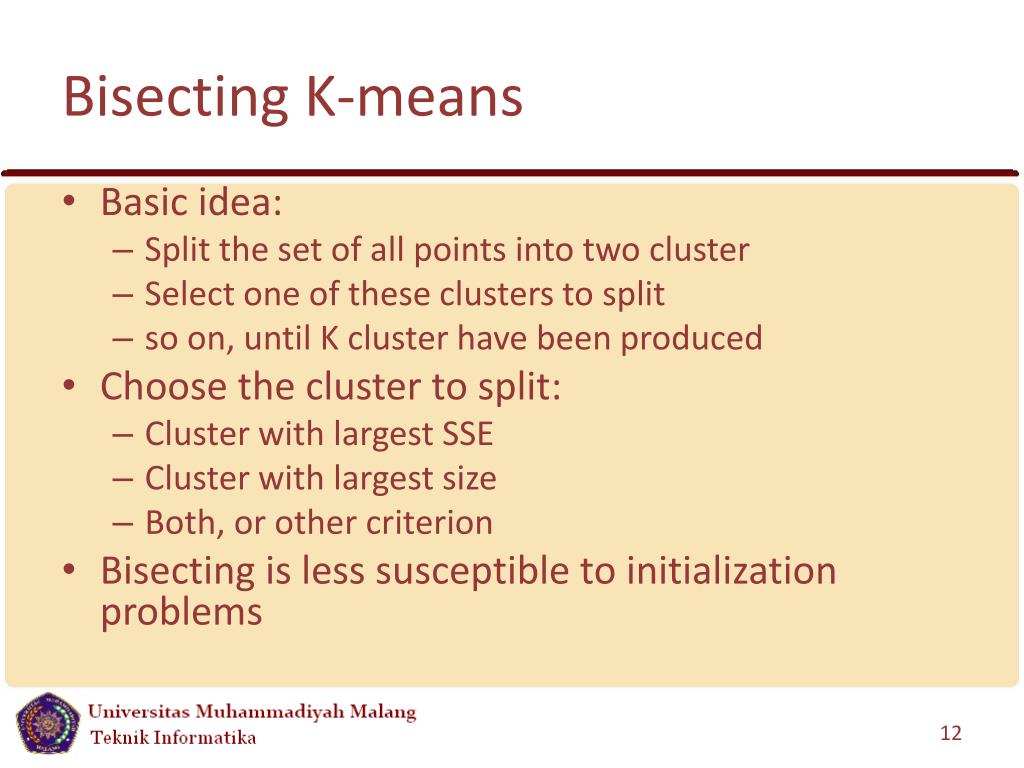 Bisecting K-means

• Basic idea:
– Split the set of all points into two cluster
– Select one of these clusters to split
– so on, until K cluster have been produced
• Choose the cluster to split:
– Cluster with largest SSE
– Cluster with largest size
– Both, or other criterion
• Bisecting is less susceptible to initialization problems

Universitas Muhammadiyah Malang
Teknik Informatika

12